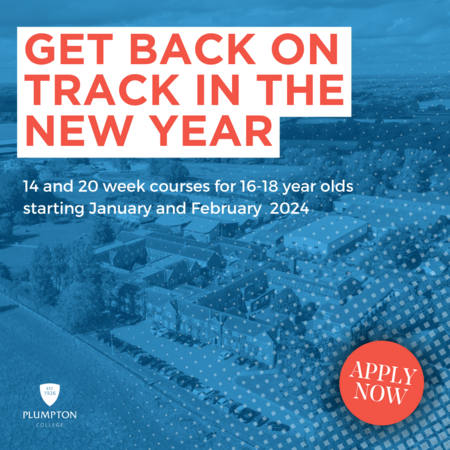 GET BACK ON TRACK IN THE NEW YEAR

14 and 20 week courses for 16-18 year olds starting January and February 2024

APPLY NOW

EST. 1926

PLUMPTON COLLEGE